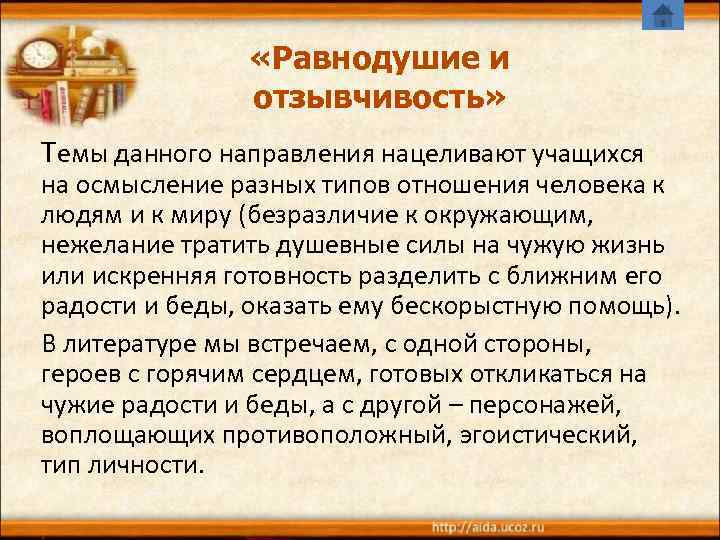 «Равнодушие и отзывчивость»

Темы данного направления нацеливают учащихся на осмысление разных типов отношения человека к людям и к миру (безразличие к окружающим, нежелание тратить душевные силы на чужую жизнь или искренняя готовность разделить с ближним его радости и беды, оказать ему бескорыстную помощь).

В литературе мы встречаем, с одной стороны, героев с горячим сердцем, готовых откликаться на чужие радости и беды, а с другой – персонажей, воплощающих противоположный, эгоистический, тип личности.

http://aida.ucoz.ru